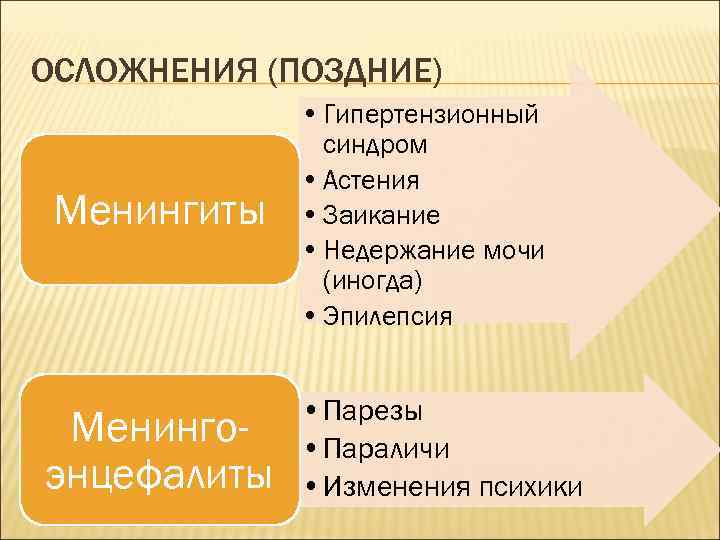 ОСЛОЖНЕНИЯ (ПОЗДНИЕ)

Менингиты

• Гипертензионный синдром
• Астения
• Заикание
• Недержание мочи (иногда)
• Эпилепсия

Менинго-энцефалиты

• Парезы
• Параличи
• Изменения психики